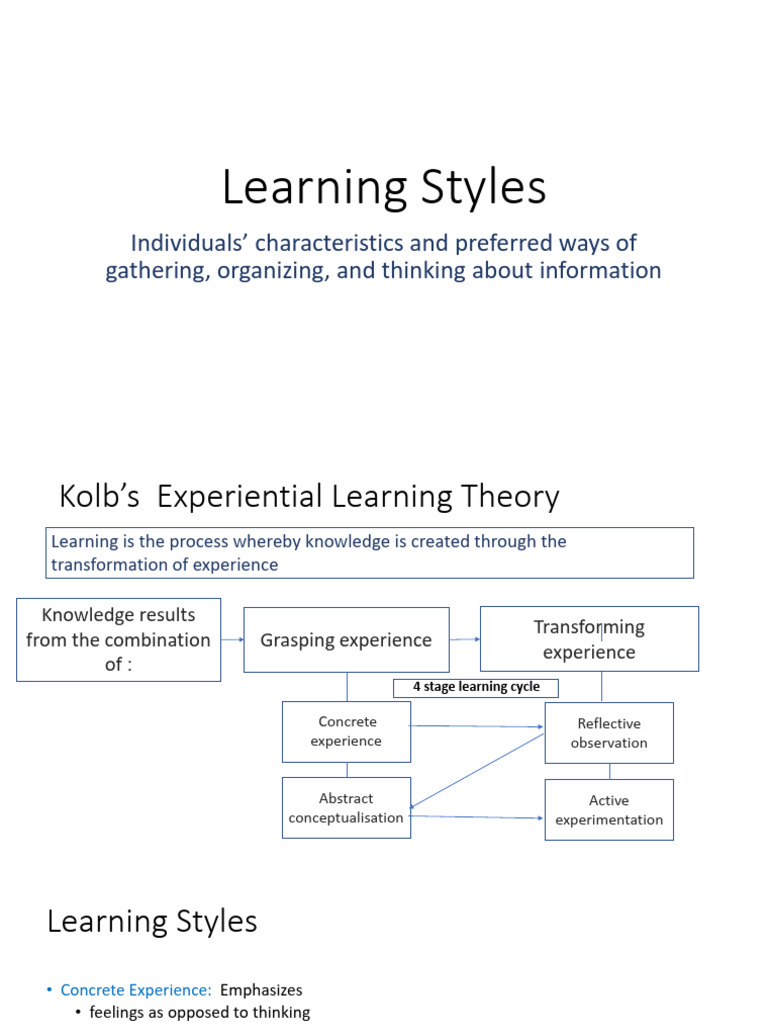 Learning Styles

Individuals' characteristics and preferred ways of gathering, organizing, and thinking about information

Kolb's Experiential Learning Theory

Learning is the process whereby knowledge is created through the transformation of experience

Knowledge results from the combination of :

Grasping experience

Transforming experience

4 stage learning cycle

Concrete experience

Reflective observation

Abstract conceptualisation

Active experimentation

Learning Styles

• Concrete Experience: Emphasizes
 • feelings as opposed to thinking